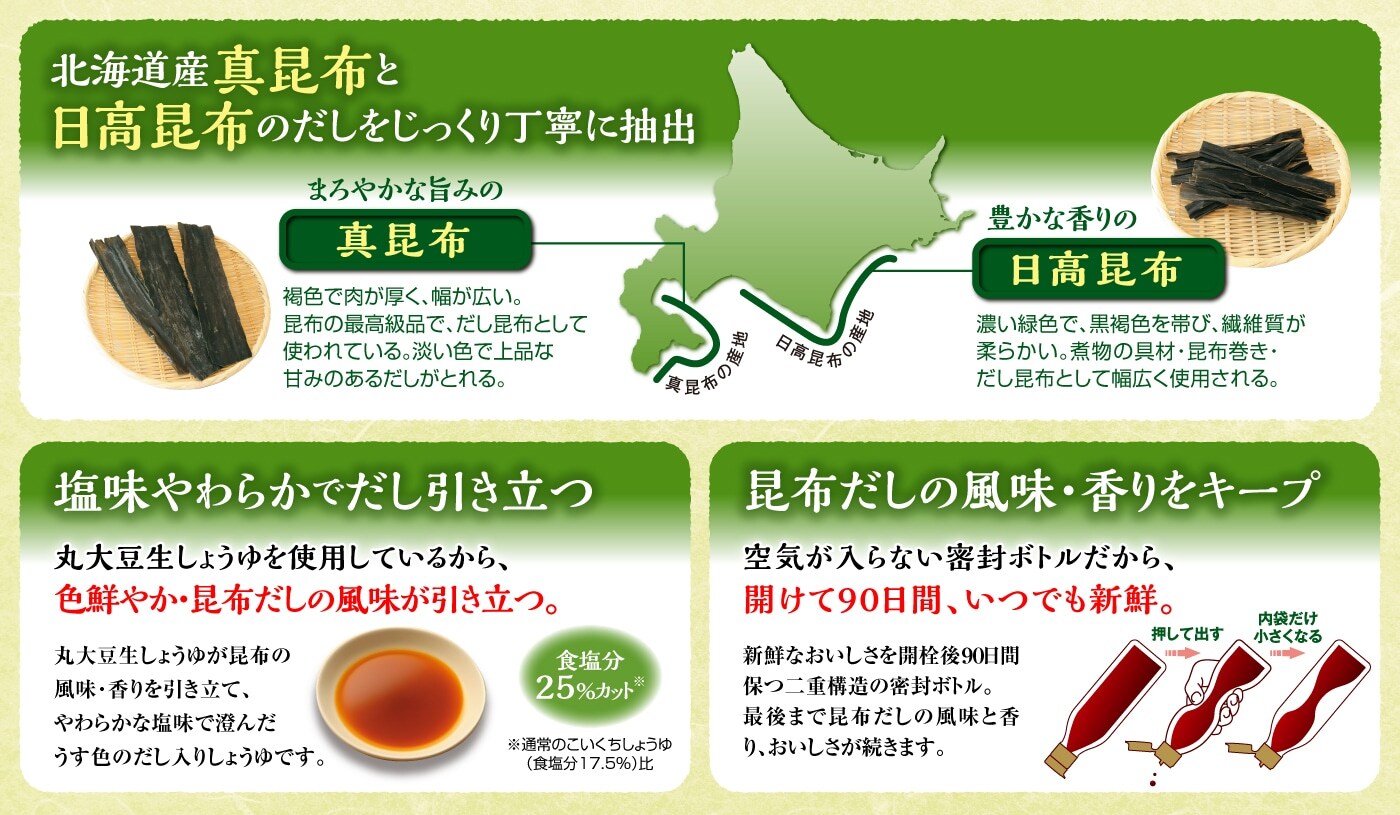 北海道産真昆布と
日高昆布のだしをじっくり丁寧に抽出

まろやかな旨みの
真昆布

褐色で肉が厚く、幅が広い。昆布の最高級品で、だし昆布として使われている。淡い色で上品な甘みのあるだしがとれる。

真昆布の産地

日高昆布の産地

豊かな香りの
日高昆布

濃い緑色で、黒褐色を帯び、繊維質が柔らかい。煮物の具材・昆布巻き・だし昆布として幅広く使用される。

塩味やわらかでだし引き立つ

丸大豆生しょうゆを使用しているから、
色鮮やか・昆布だしの風味が引き立つ。

丸大豆生しょうゆが昆布の風味・香りを引き立て、やわらかな塩味で澄んだうす色のだし入りしょうゆです。

食塩分
25%カット※

※通常のこいくちしょうゆ（食塩分17.5%）比

昆布だしの風味・香りをキープ

空気が入らない密封ボトルだから、
開けて90日間、いつでも新鮮。

新鮮なおいしさを開栓後90日間保つ二重構造の密封ボトル。最後まで昆布だしの風味と香り、おいしさが続きます。

押して出す

内袋だけ
小さくなる